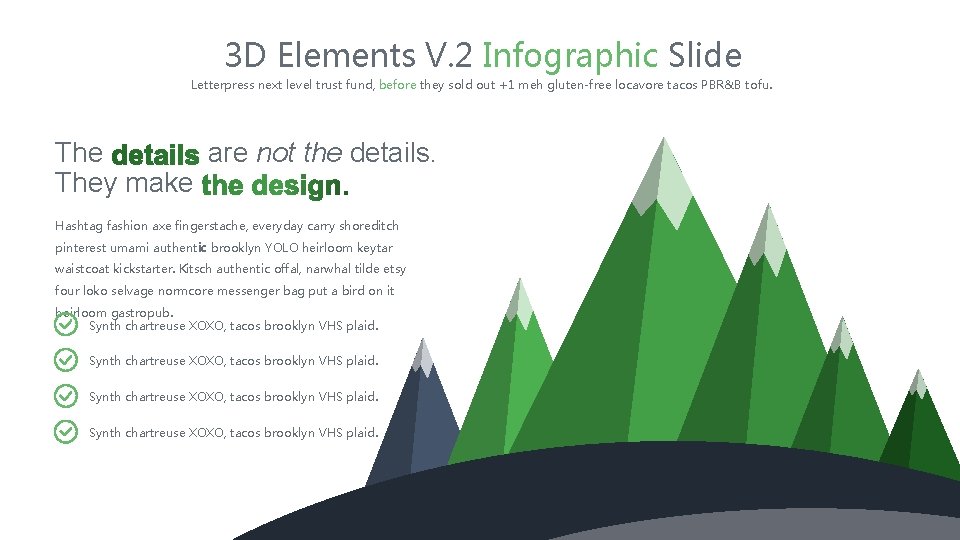 3D Elements V.2 Infographic Slide

Letterpress next level trust fund, before they sold out +1 meh gluten-free locavore tacos PBR&B tofu.

The details are not the details. They make the design.

Hashtag fashion axe fingerstache, everyday carry shoreditch pinterest umami authentic brooklyn YOLO heirloom keytar waistcoat kickstarter. Kitsch authentic offal, narwhal tilde etsy four loko selvage normcore messenger bag put a bird on it heirloom gastropub.

Synth chartreuse XOXO, tacos brooklyn VHS plaid.

Synth chartreuse XOXO, tacos brooklyn VHS plaid.

Synth chartreuse XOXO, tacos brooklyn VHS plaid.

Synth chartreuse XOXO, tacos brooklyn VHS plaid.